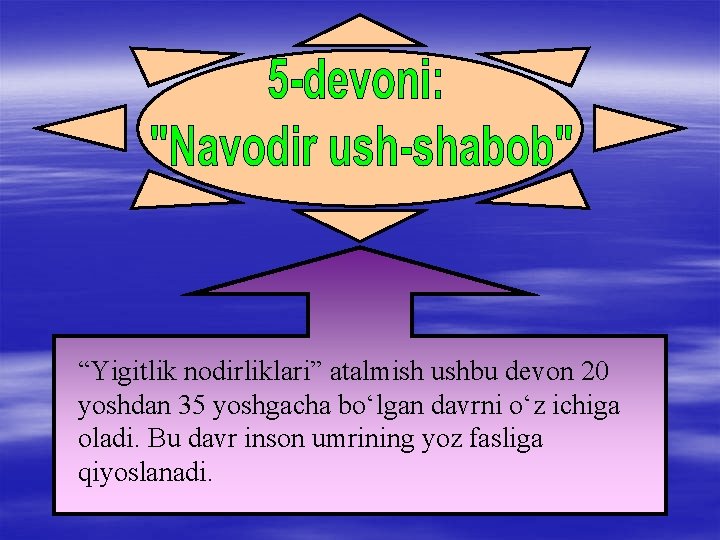 5-devoni:
"Navodir ush-shabob"

“Yigitlik nodirliklari” atalmish ushbu devon 20 yoshdan 35 yoshgacha bo‘lgan davrni o‘z ichiga oladi. Bu davr inson umrining yoz fasliga qiyoslanadi.